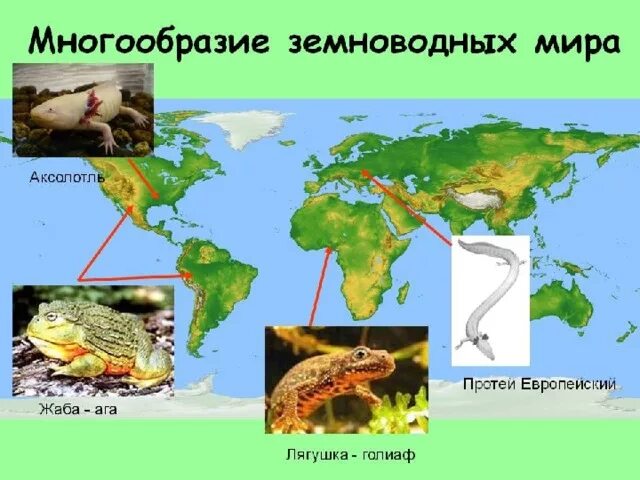 Многообразие земноводных мира

Аксолотль

Жаба - ага

Лягушка - голиаф

Протей Европейский